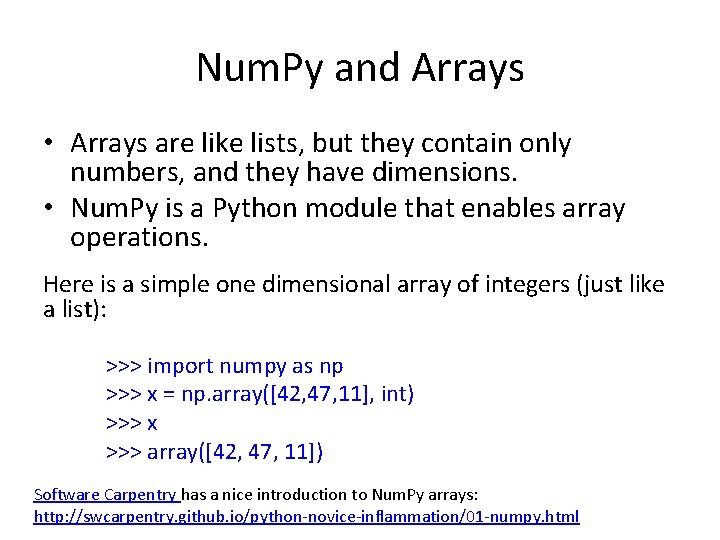 NumPy and Arrays

• Arrays are like lists, but they contain only numbers, and they have dimensions.
• NumPy is a Python module that enables array operations.

Here is a simple one dimensional array of integers (just like a list):

>>> import numpy as np
>>> x = np.array([42,47,11], int)
>>> x
>>> array([42, 47, 11])

Software Carpentry has a nice introduction to NumPy arrays:
http://swcarpentry.github.io/python-novice-inflammation/01-numpy.html